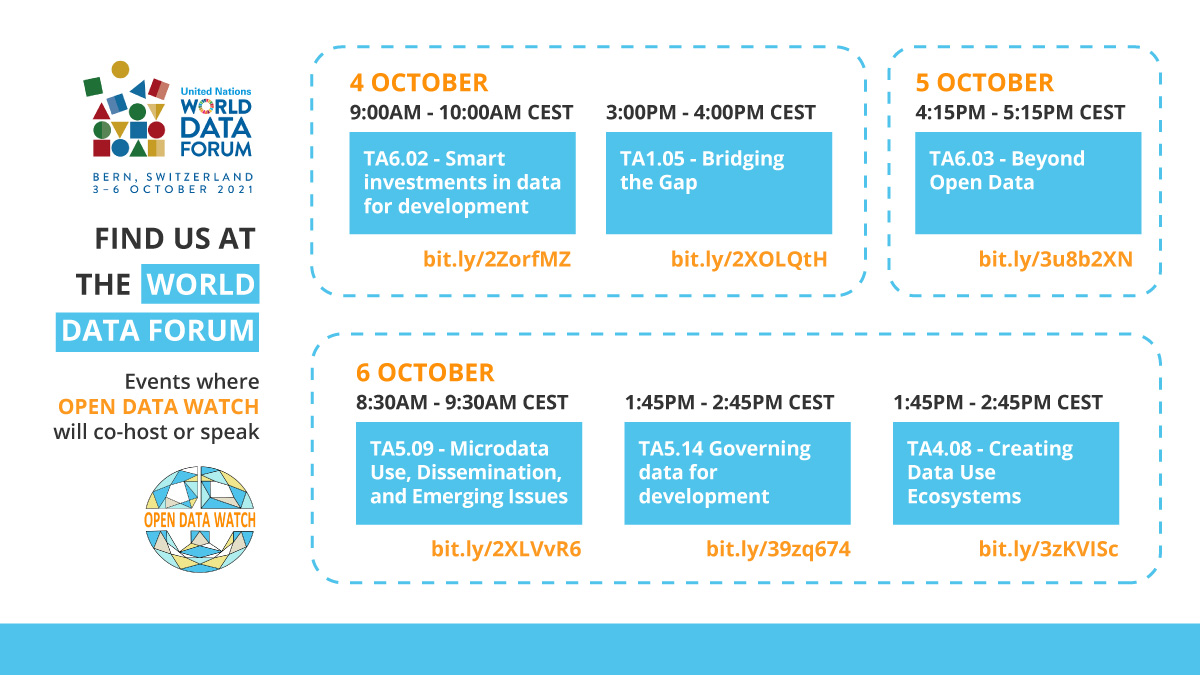 United Nations
WORLD
DATA
FORUM
BERN, SWITZERLAND
3–6 OCTOBER 2021

FIND US AT THE WORLD DATA FORUM

Events where OPEN DATA WATCH will co-host or speak

OPEN DATA WATCH

4 OCTOBER
9:00AM - 10:00AM CEST
TA6.02 - Smart investments in data for development
bit.ly/2ZorfMZ

3:00PM - 4:00PM CEST
TA1.05 - Bridging the Gap
bit.ly/2XOLQtH

5 OCTOBER
4:15PM - 5:15PM CEST
TA6.03 - Beyond Open Data
bit.ly/3u8b2XN

6 OCTOBER
8:30AM - 9:30AM CEST
TA5.09 - Microdata Use, Dissemination, and Emerging Issues
bit.ly/2XLVvR6

1:45PM - 2:45PM CEST
TA5.14 Governing data for development
bit.ly/39zq674

1:45PM - 2:45PM CEST
TA4.08 - Creating Data Use Ecosystems
bit.ly/3zKVISc